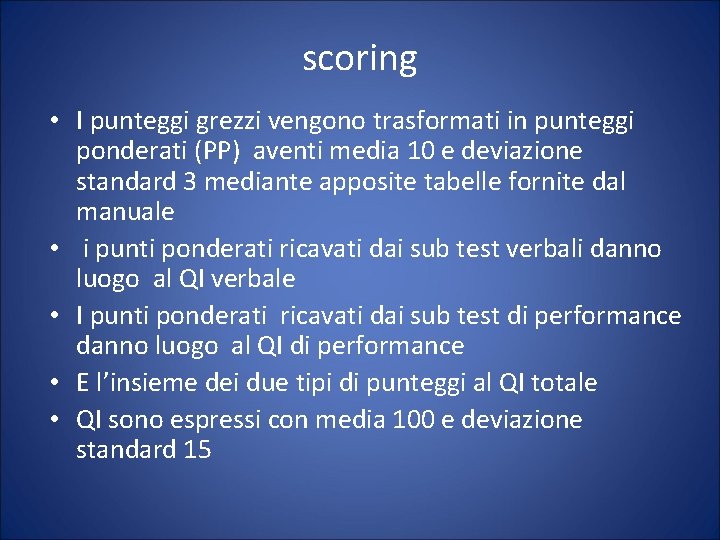 scoring

• I punteggi grezzi vengono trasformati in punteggi ponderati (PP) aventi media 10 e deviazione standard 3 mediante apposite tabelle fornite dal manuale
• i punti ponderati ricavati dai sub test verbali danno luogo al QI verbale
• I punti ponderati ricavati dai sub test di performance danno luogo al QI di performance
• E l'insieme dei due tipi di punteggi al QI totale
• QI sono espressi con media 100 e deviazione standard 15